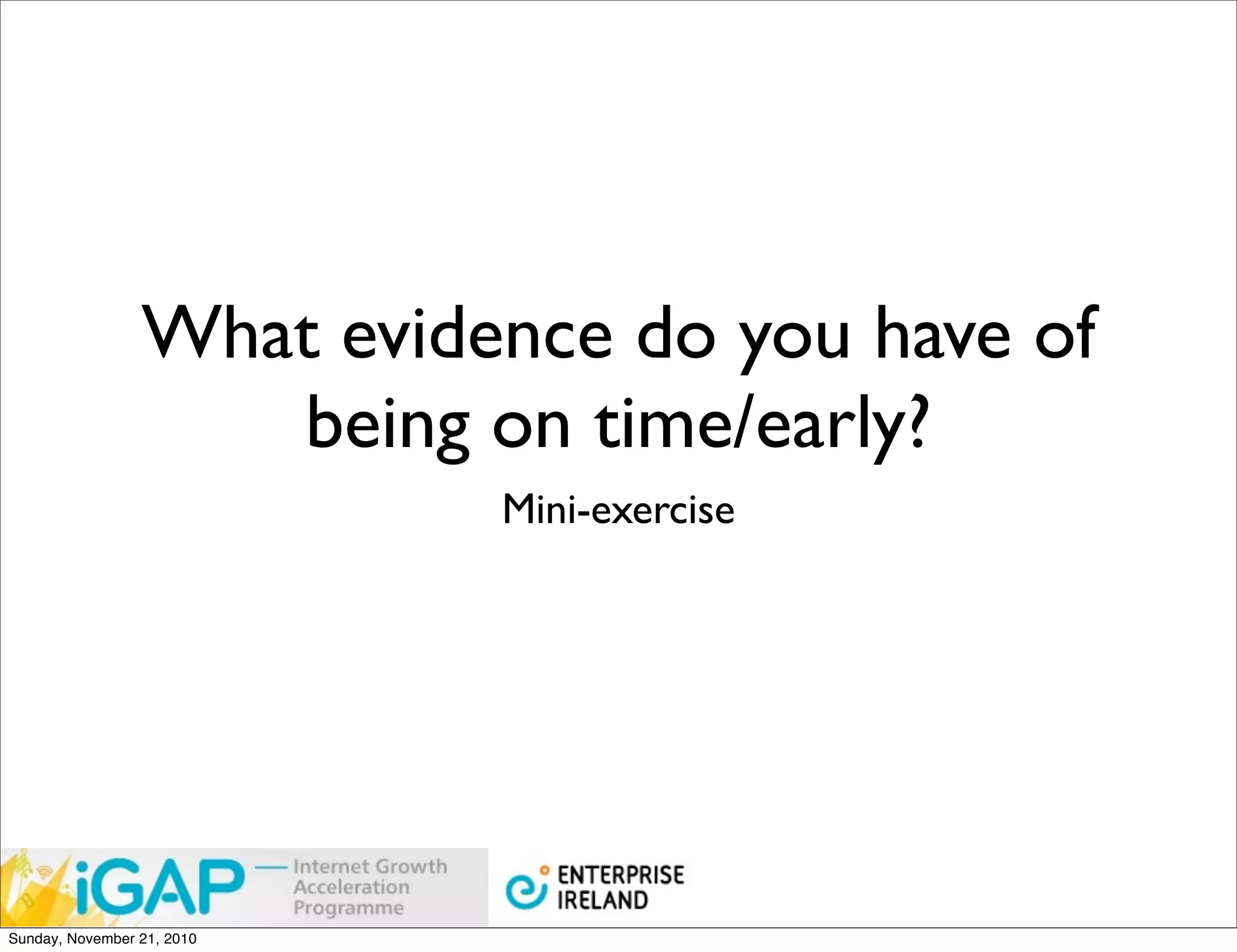 What evidence do you have of being on time/early?

Mini-exercise

iGAP — Internet Growth Acceleration Programme

ENTERPRISE IRELAND

Sunday, November 21, 2010